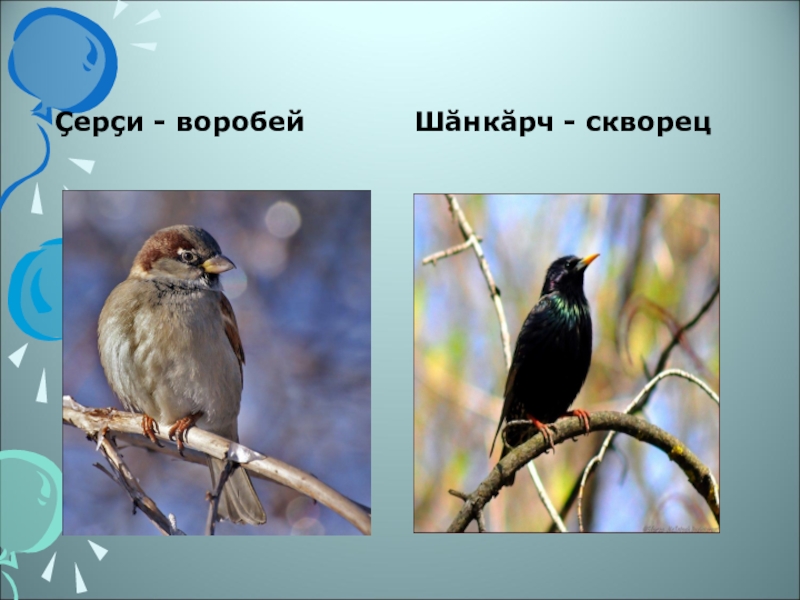 Çерçи - воробей

Шăнкăрч - скворец